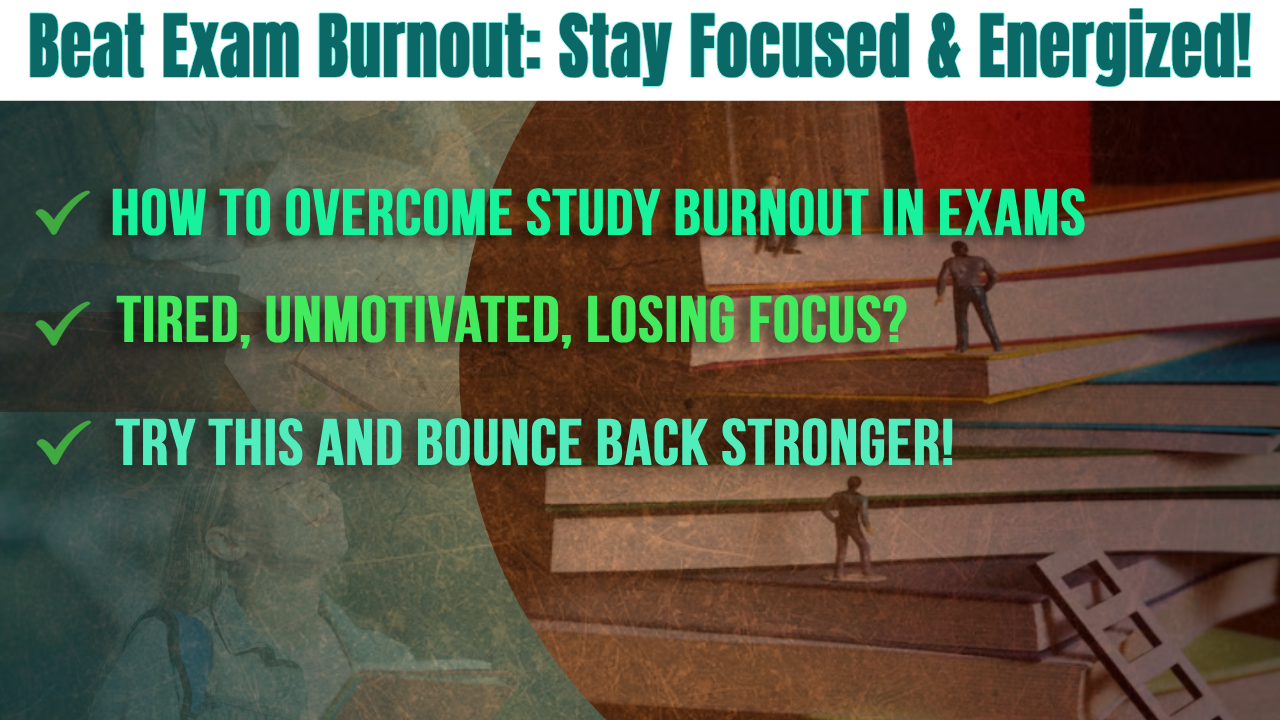 Beat Exam Burnout: Stay Focused & Energized!

✓ HOW TO OVERCOME STUDY BURNOUT IN EXAMS

✓ TIRED, UNMOTIVATED, LOSING FOCUS?

✓ TRY THIS AND BOUNCE BACK STRONGER!